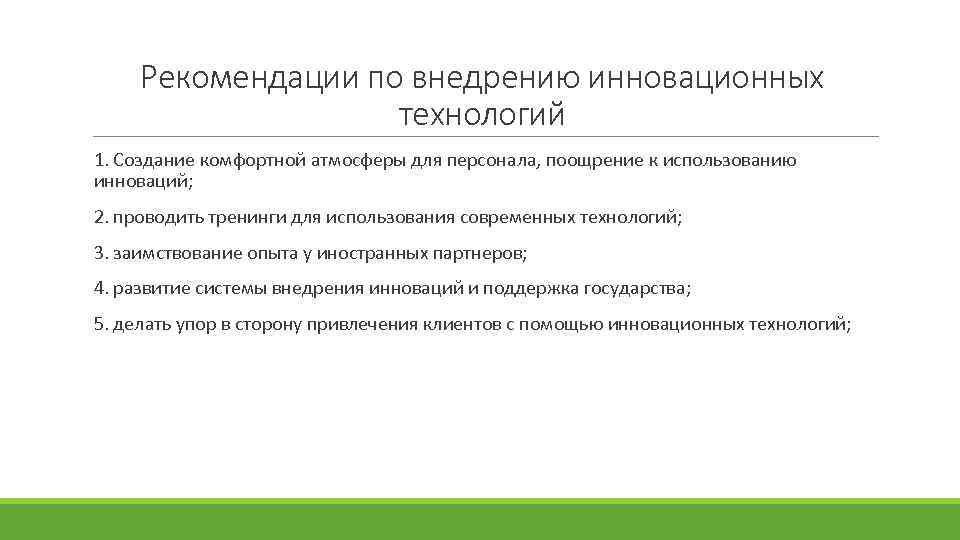 Рекомендации по внедрению инновационных технологий

1. Создание комфортной атмосферы для персонала, поощрение к использованию инноваций;

2. проводить тренинги для использования современных технологий;

3. заимствование опыта у иностранных партнеров;

4. развитие системы внедрения инноваций и поддержка государства;

5. делать упор в сторону привлечения клиентов с помощью инновационных технологий;